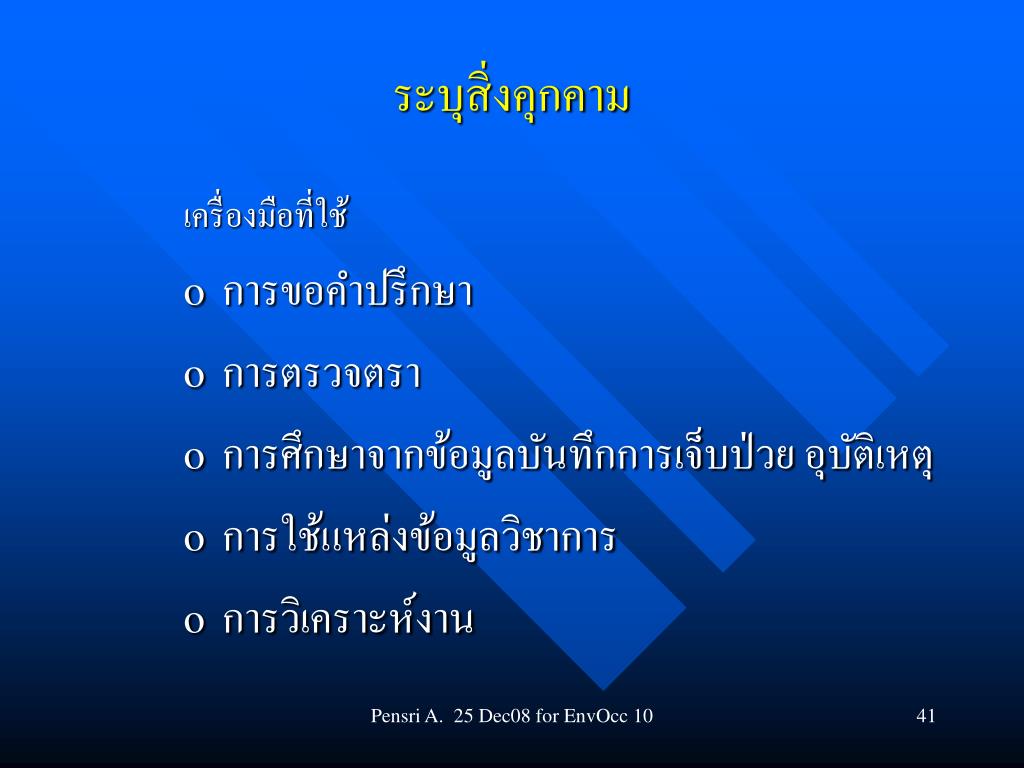 ระบุสิ่งคุกคาม

เครื่องมือที่ใช้

o การขอคำปรึกษา

o การตรวจตรา

o การศึกษาจากข้อมูลบันทึกการเจ็บป่วย อุบัติเหตุ

o การใช้แหล่งข้อมูลวิชาการ

o การวิเคราะห์งาน

Pensri A. 25 Dec08 for EnvOcc 10

41